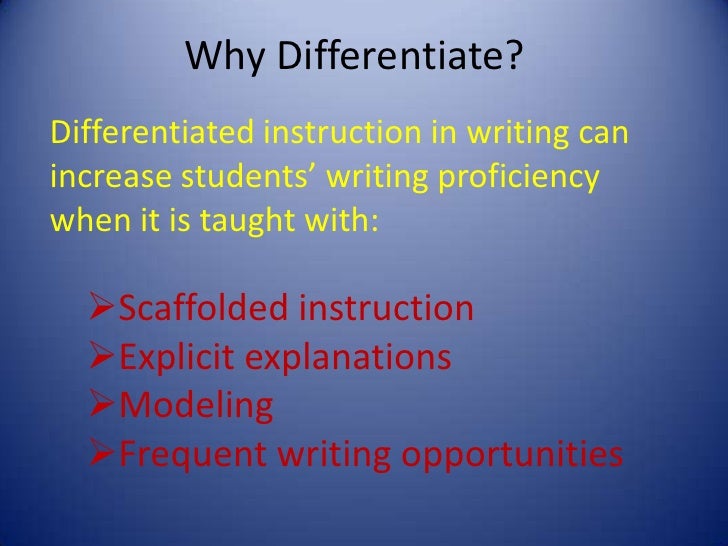 Why Differentiate?

Differentiated instruction in writing can increase students’ writing proficiency when it is taught with:

➢Scaffolded instruction
➢Explicit explanations
➢Modeling
➢Frequent writing opportunities